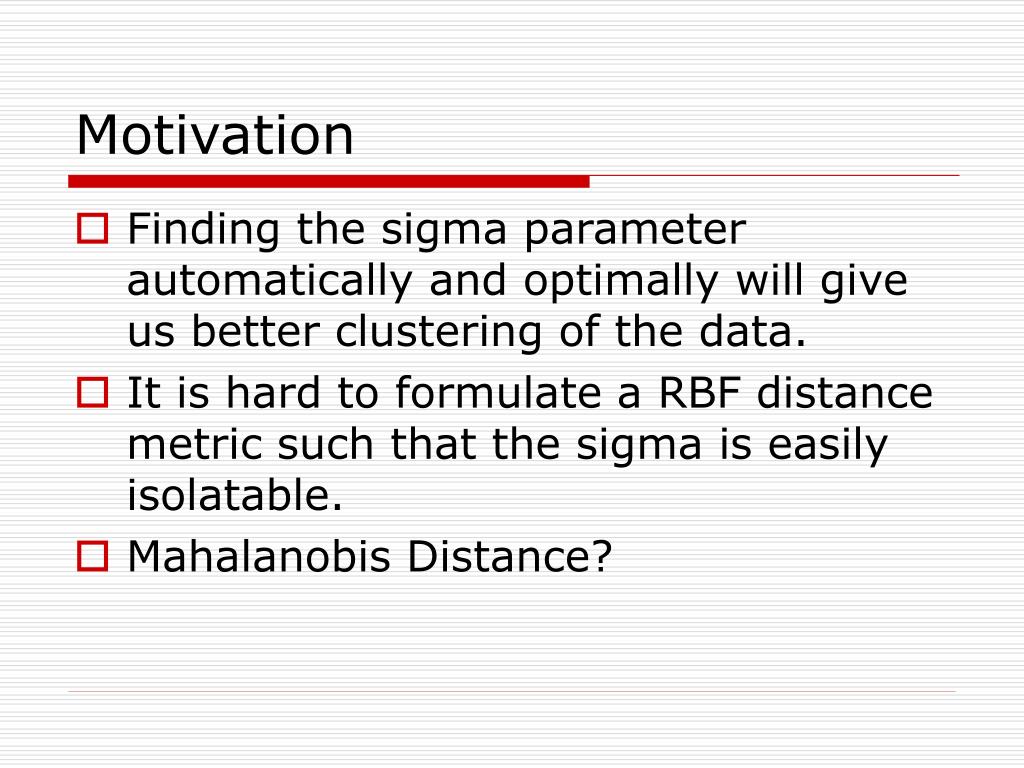 Motivation

Finding the sigma parameter automatically and optimally will give us better clustering of the data.

It is hard to formulate a RBF distance metric such that the sigma is easily isolatable.

Mahalanobis Distance?